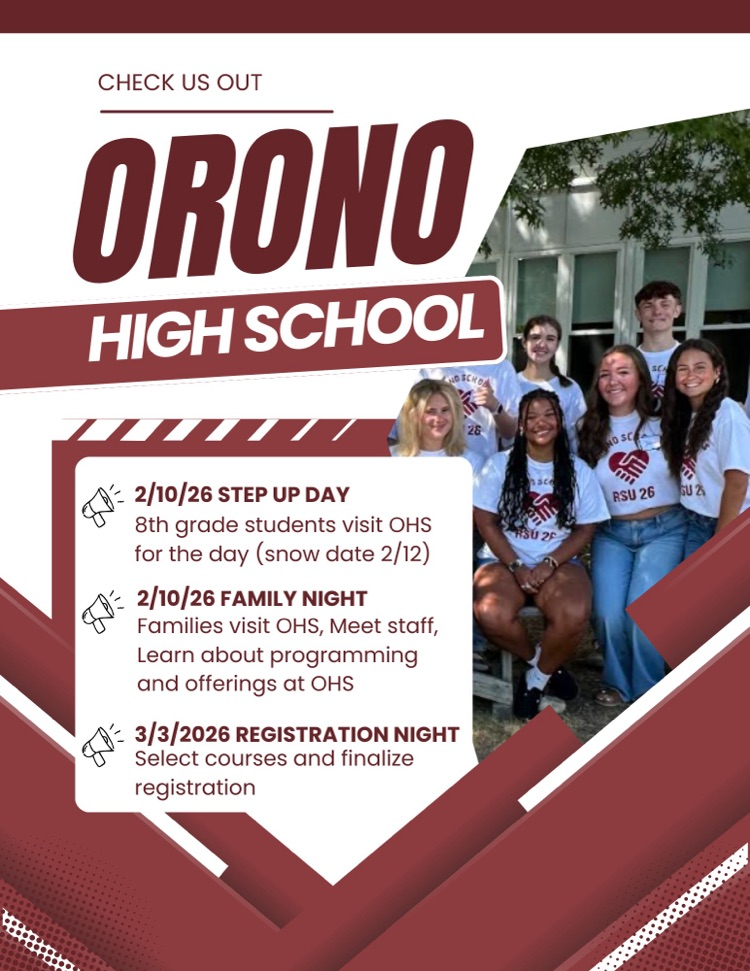 CHECK US OUT

ORONO

HIGH SCHOOL

2/10/26 STEP UP DAY
8th grade students visit OHS for the day (snow date 2/12)

2/10/26 FAMILY NIGHT
Families visit OHS, Meet staff, Learn about programming and offerings at OHS

3/3/2026 REGISTRATION NIGHT
Select courses and finalize registration

RSU 26

RSU 26